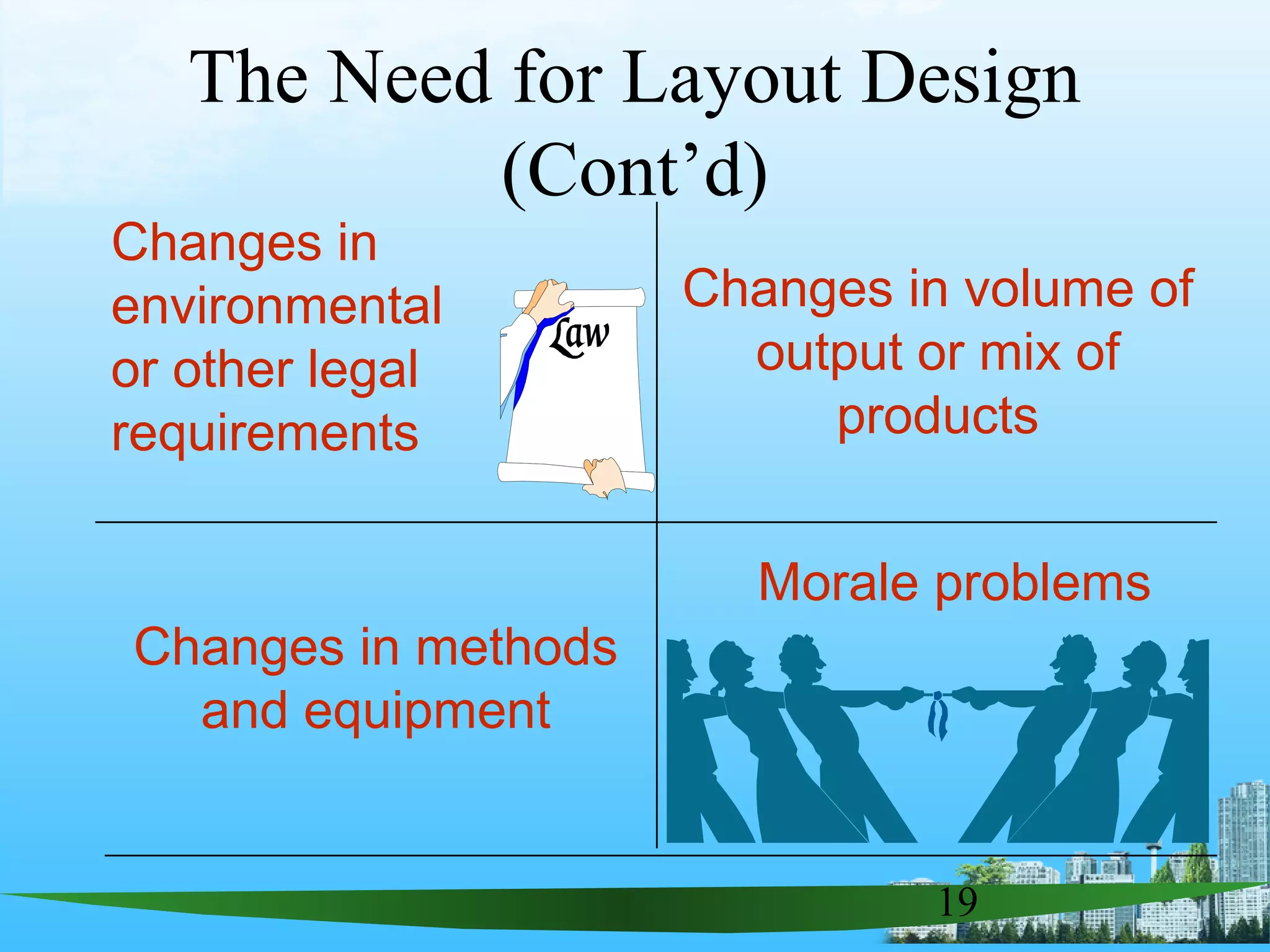 The Need for Layout Design (Cont’d)

Changes in environmental or other legal requirements

Law

Changes in volume of output or mix of products

Changes in methods and equipment

Morale problems

19